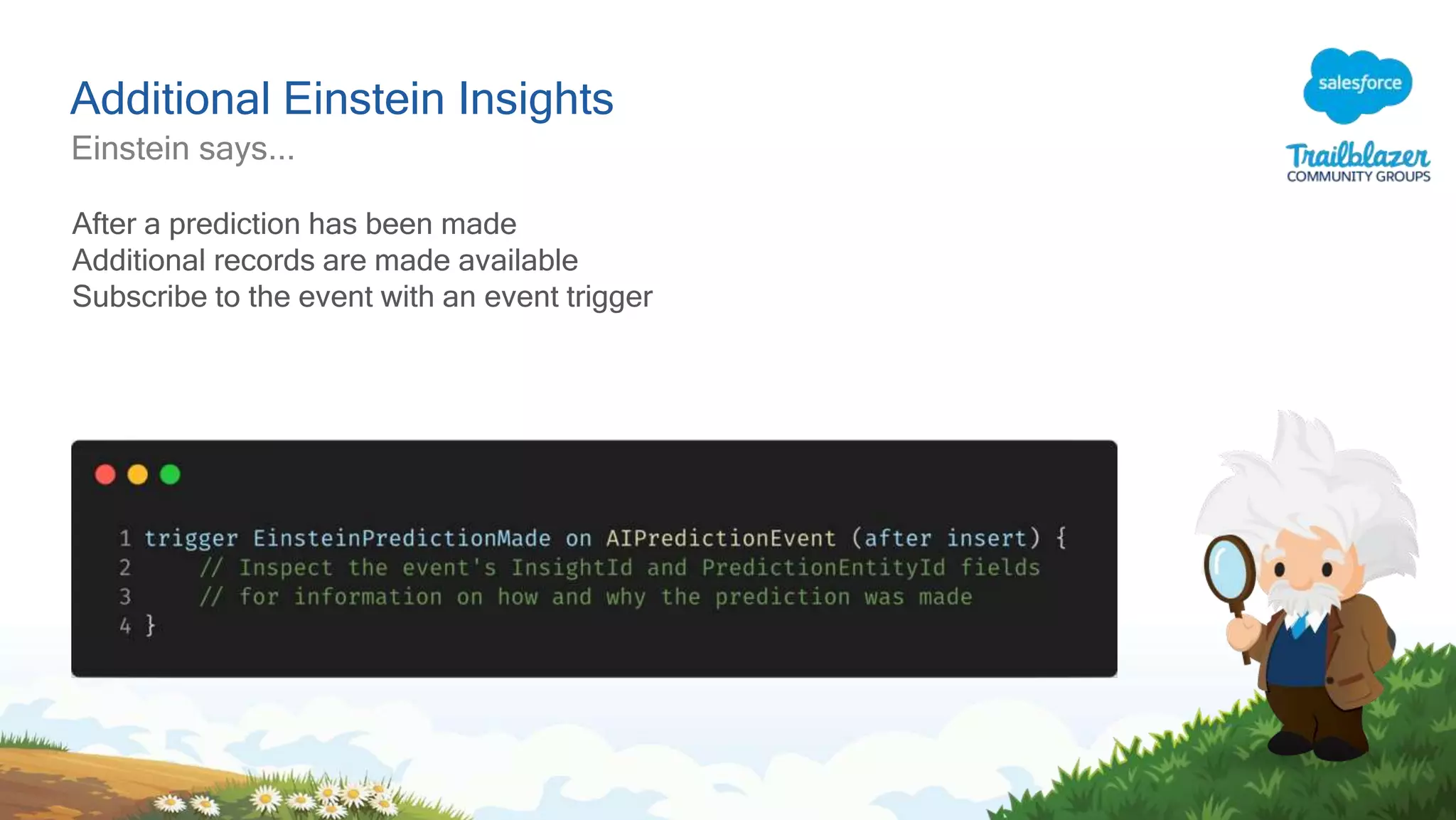 Additional Einstein Insights
Einstein says...

salesforce
Trailblazer
COMMUNITY GROUPS

After a prediction has been made
Additional records are made available
Subscribe to the event with an event trigger

1 trigger EinsteinPredictionMade on AIPredictionEvent (after insert) {
2     // Inspect the event's InsightId and PredictionEntityId fields
3     // for information on how and why the prediction was made
4 }